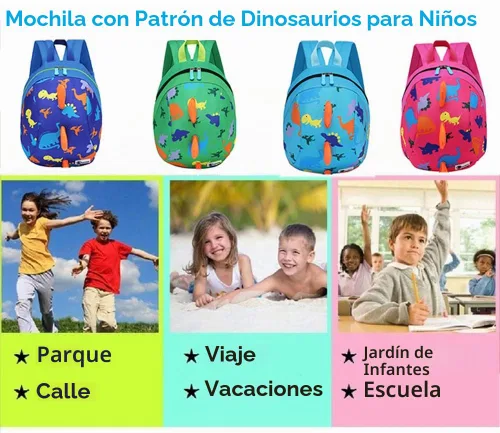 Mochila con Patrón de Dinosaurios para Niños

★ Parque
★ Calle

★ Viaje
★ Vacaciones

★ Jardín de Infantes
★ Escuela